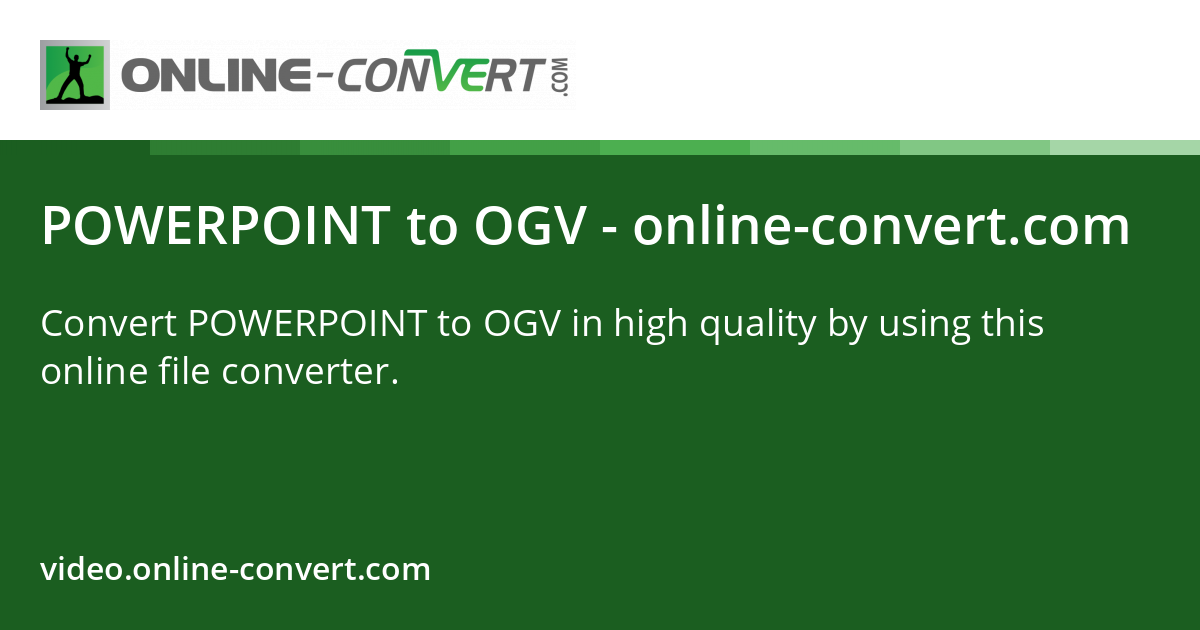 ONLINE-CONVERT.COM

POWERPOINT to OGV - online-convert.com

Convert POWERPOINT to OGV in high quality by using this online file converter.

video.online-convert.com